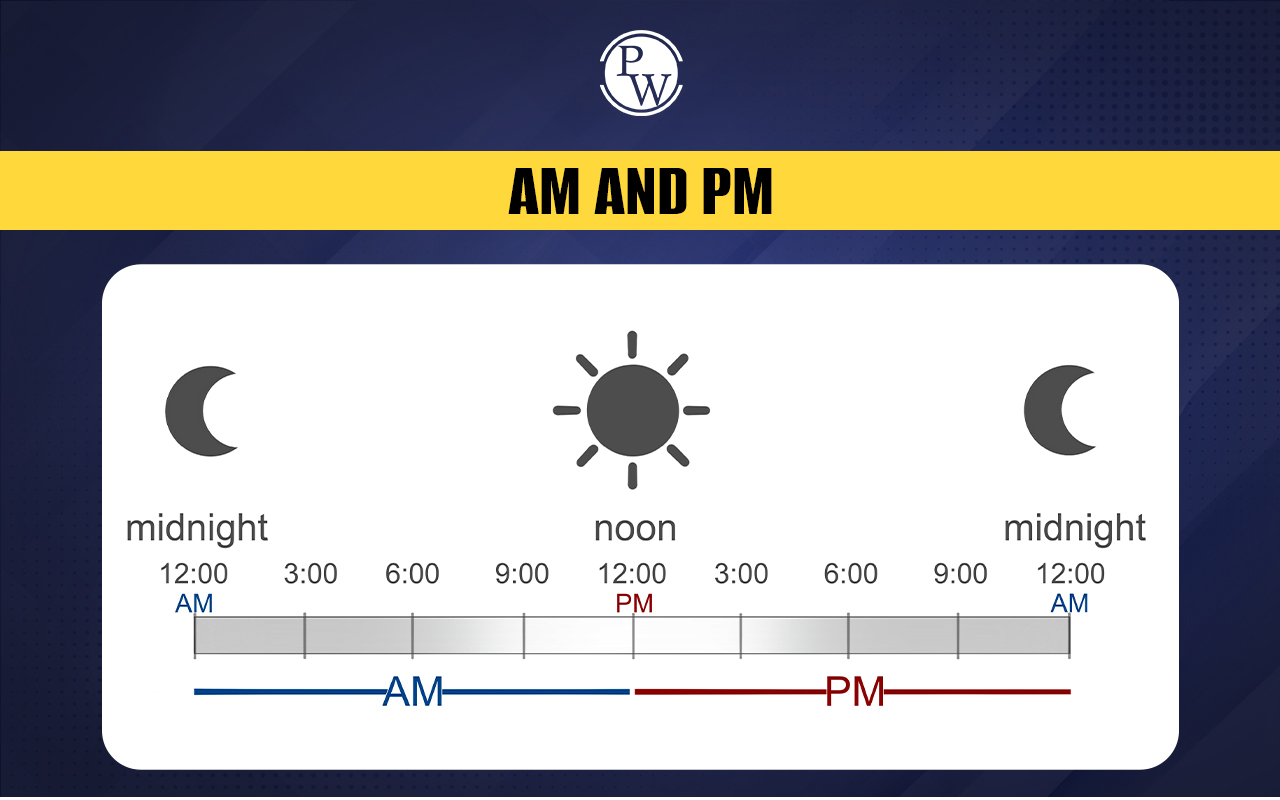 PW

AM AND PM

midnight

noon

midnight

12:00 AM 3:00 6:00 9:00 12:00 PM 3:00 6:00 9:00 12:00 AM

AM

PM